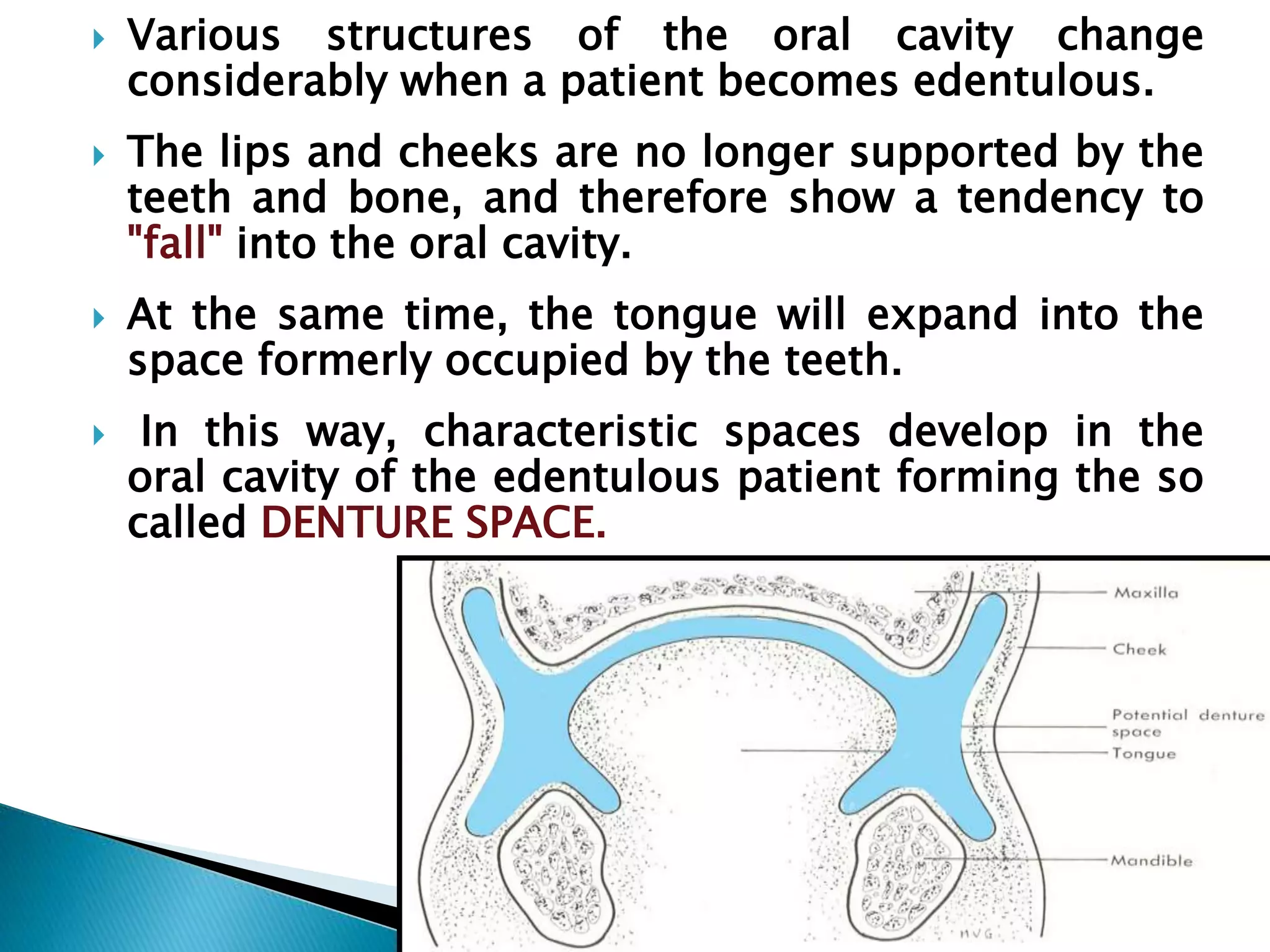 Various structures of the oral cavity change considerably when a patient becomes edentulous.

The lips and cheeks are no longer supported by the teeth and bone, and therefore show a tendency to "fall" into the oral cavity.

At the same time, the tongue will expand into the space formerly occupied by the teeth.

In this way, characteristic spaces develop in the oral cavity of the edentulous patient forming the so called DENTURE SPACE.

Maxilla

Cheek

Potential denture space

Tongue

Mandible

MVG